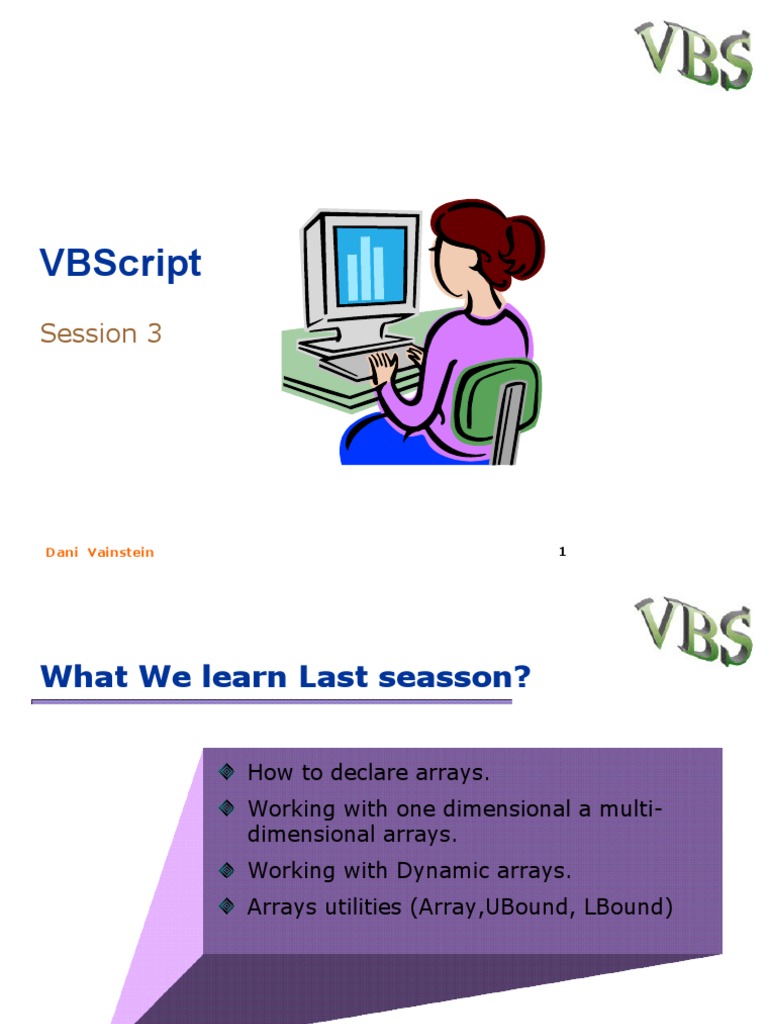 VBS

VBScript

Session 3

Dani Vainstein

1

VBS

What We learn Last seasson?

How to declare arrays.

Working with one dimensional a multi-dimensional arrays.

Working with Dynamic arrays.

Arrays utilities (Array,UBound, LBound)